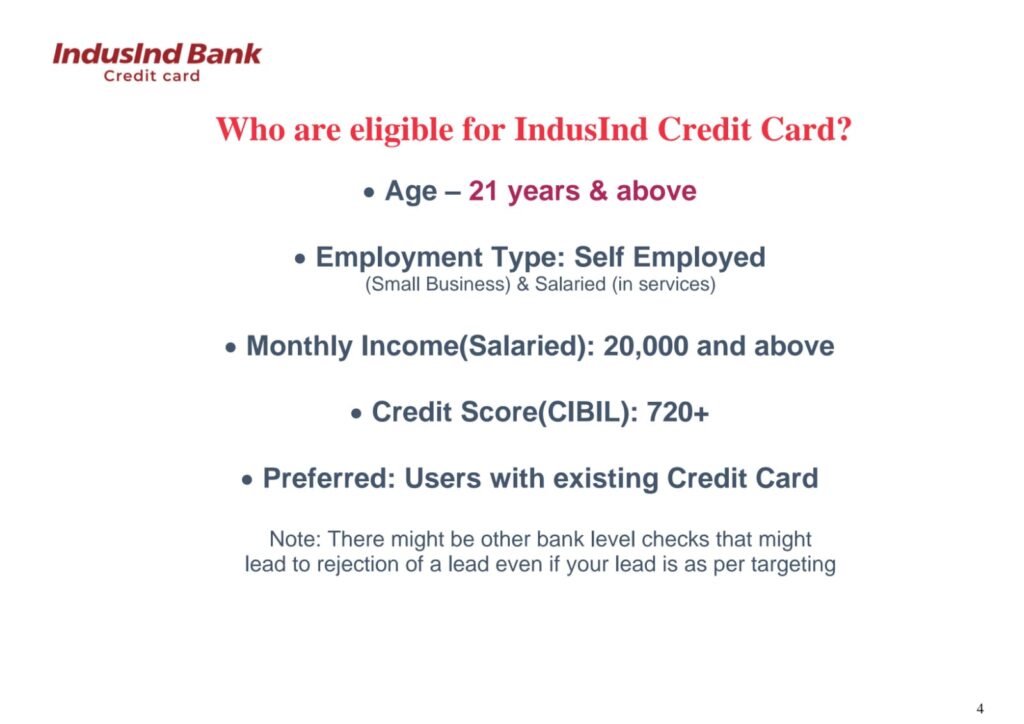 IndusInd Bank
Credit card

Who are eligible for IndusInd Credit Card?

• Age – 21 years & above

• Employment Type: Self Employed
(Small Business) & Salaried (in services)

• Monthly Income(Salaried): 20,000 and above

• Credit Score(CIBIL): 720+

• Preferred: Users with existing Credit Card

Note: There might be other bank level checks that might lead to rejection of a lead even if your lead is as per targeting

4